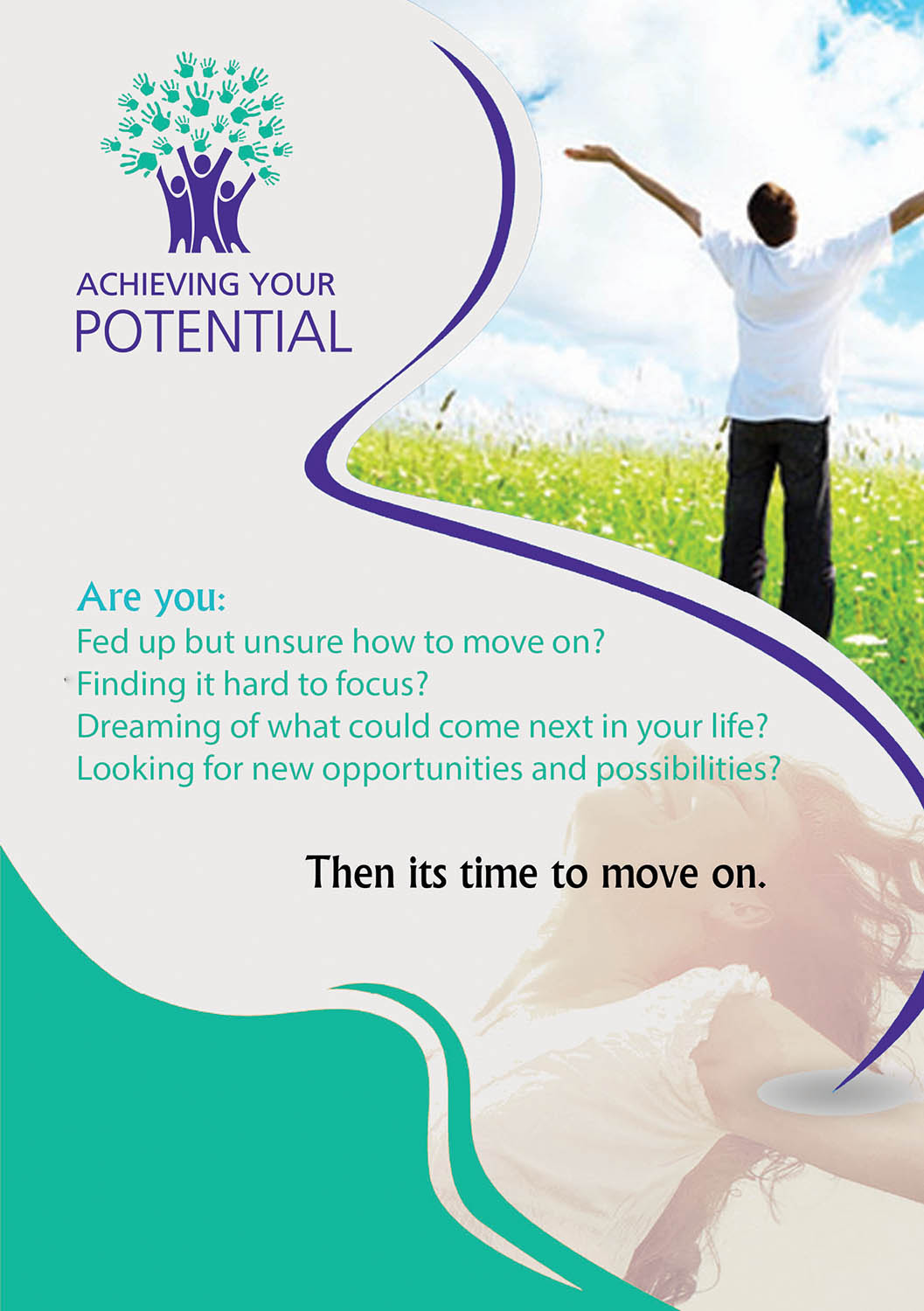 ACHIEVING YOUR
POTENTIAL

Are you:
Fed up but unsure how to move on?
Finding it hard to focus?
Dreaming of what could come next in your life?
Looking for new opportunities and possibilities?

Then its time to move on.